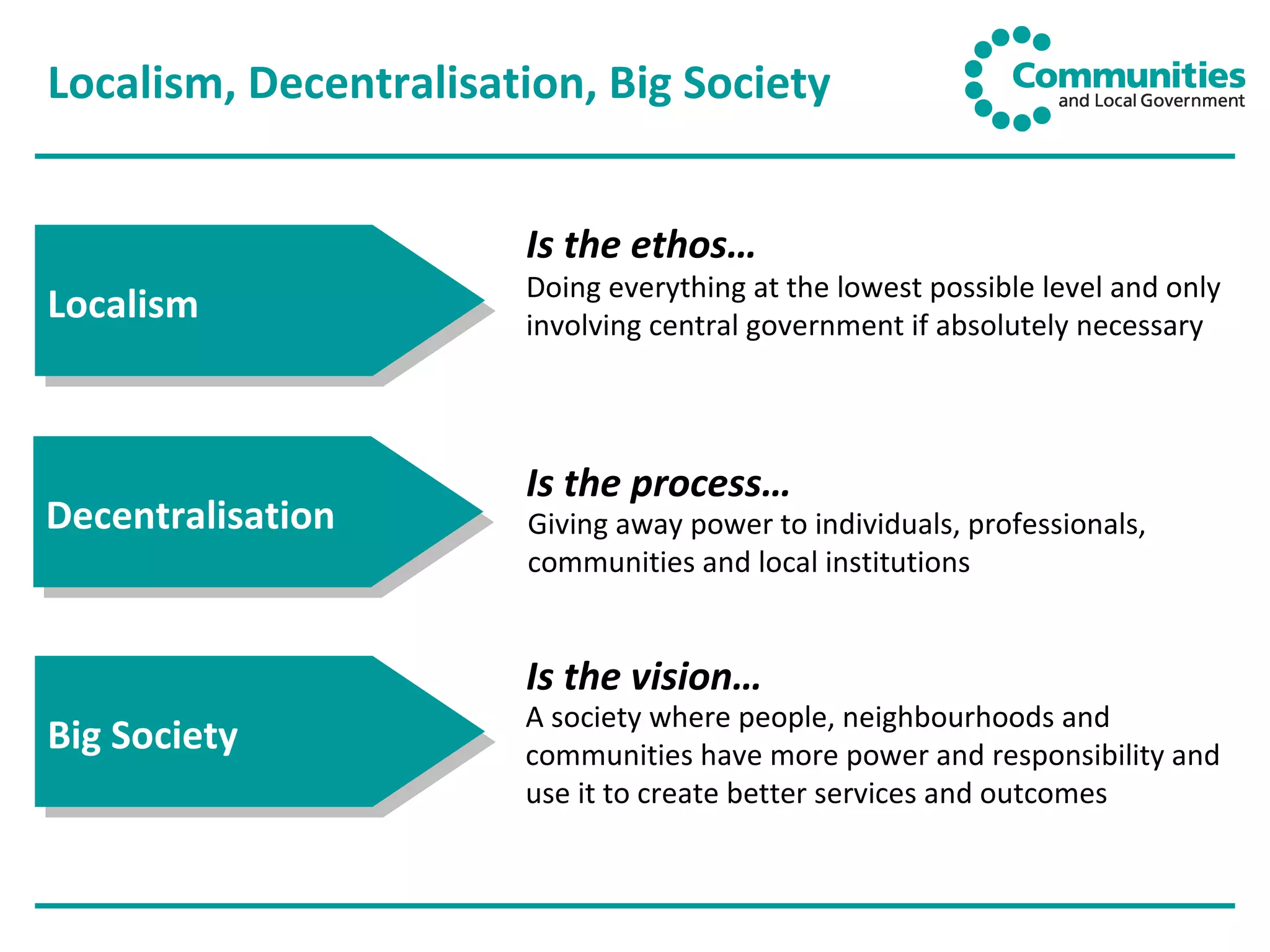 Localism, Decentralisation, Big Society

Communities
and Local Government

Localism

Is the ethos…
Doing everything at the lowest possible level and only involving central government if absolutely necessary

Decentralisation

Is the process…
Giving away power to individuals, professionals, communities and local institutions

Big Society

Is the vision…
A society where people, neighbourhoods and communities have more power and responsibility and use it to create better services and outcomes